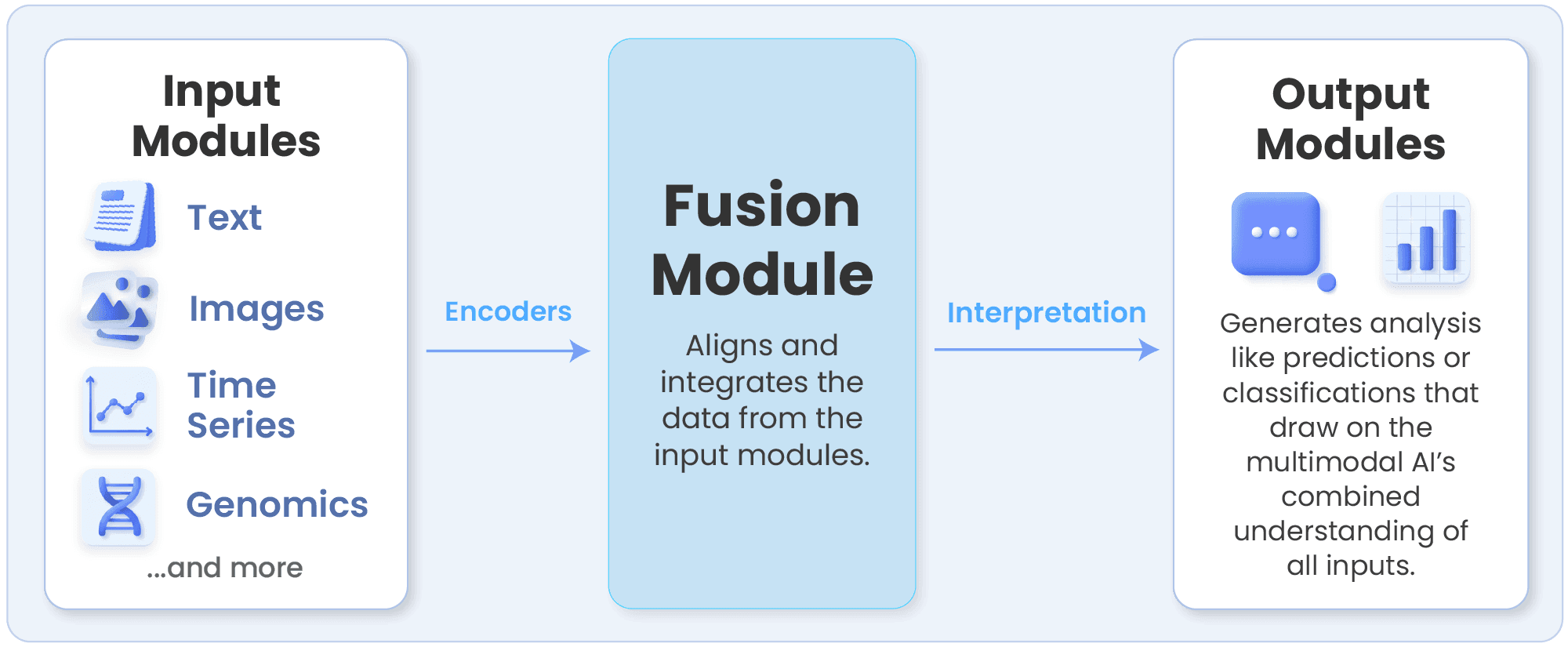 Input Modules

Text

Images

Time Series

Genomics

...and more

Encoders

Fusion Module

Aligns and integrates the data from the input modules.

Interpretation

Output Modules

Generates analysis like predictions or classifications that draw on the multimodal AI's combined understanding of all inputs.